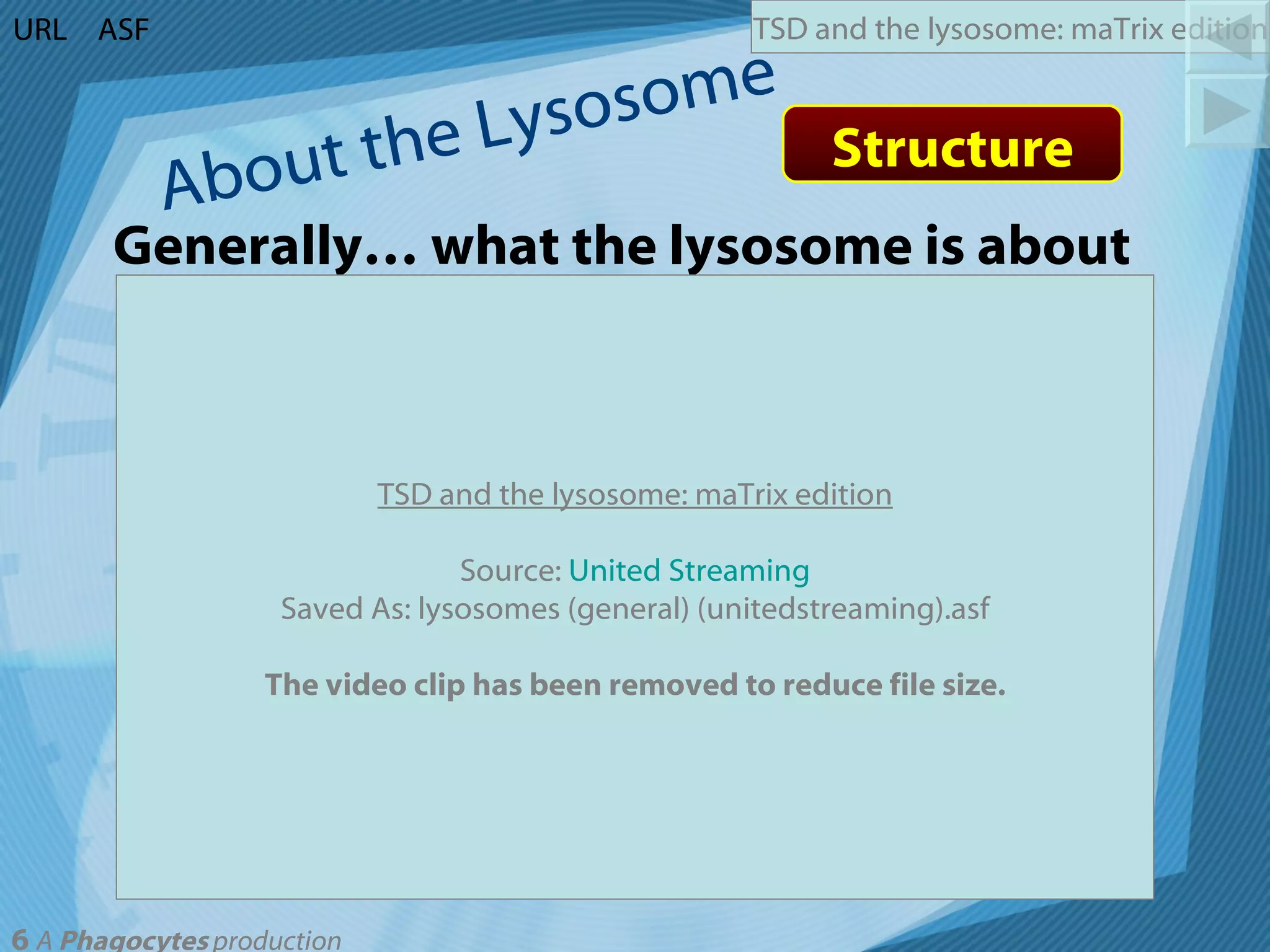 URL ASF

TSD and the lysosome: maTrix edition

About the Lysosome

Structure

Generally… what the lysosome is about

TSD and the lysosome: maTrix edition

Source: United Streaming
Saved As: lysosomes (general) (unitedstreaming).asf

The video clip has been removed to reduce file size.

6 A Phagocytes production